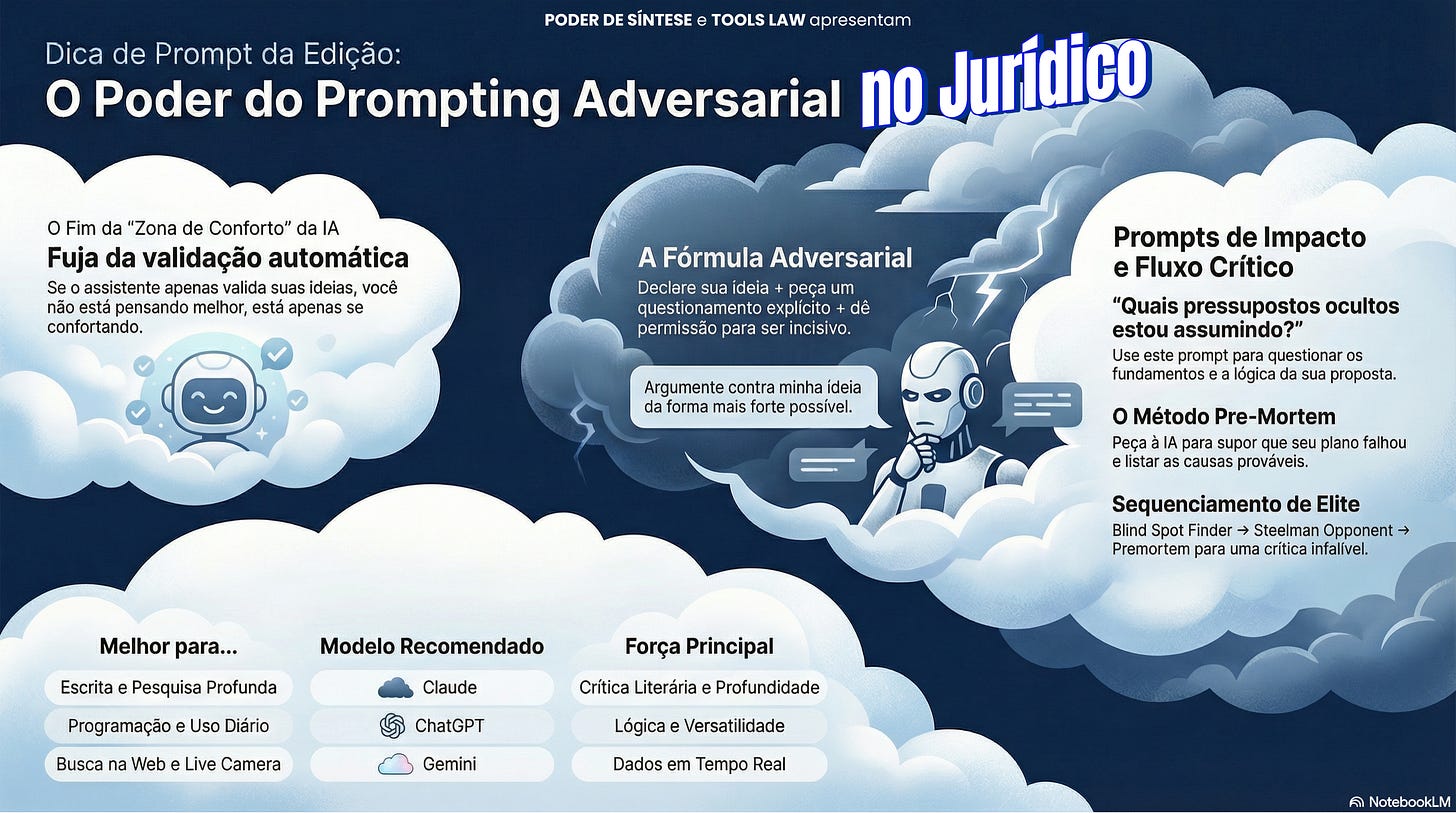 PODER DE SÍNTESE e TOOLS LAW apresentam

Dica de Prompt da Edição:
O Poder do Prompting Adversarial no Jurídico

O Fim da "Zona de Conforto" da IA
Fuja da validação automática
Se o assistente apenas valida suas ideias, você não está pensando melhor, está apenas se confortando.

A Fórmula Adversarial
Declare sua ídeia + peça um questionamento explícito + dê permissão para ser incisivo.

Argumente contra minha ídeia da forma mais forte possível.

Prompts de Impacto e Fluxo Crítico
"Quais pressupostos ocultos estou assumindo?"
Use este prompt para questionar os fundamentos e a lógica da sua proposta.

O Método Pre-Mortem
Peça à IA para supor que seu plano falhou e listar as causas prováveis.

Sequenciamento de Elite
Blind Spot Finder → Steelman Opponent → Premortem para uma crítica infalível.

| Melhor para... | Modelo Recomendado | Força Principal |
|---|---|---|
| Escrita e Pesquisa Profunda | Claude | Crítica Literária e Profundidade |
| Programação e Uso Diário | ChatGPT | Lógica e Versatilidade |
| Busca na Web e Live Camera | Gemini | Dados em Tempo Real |

NotebookLM